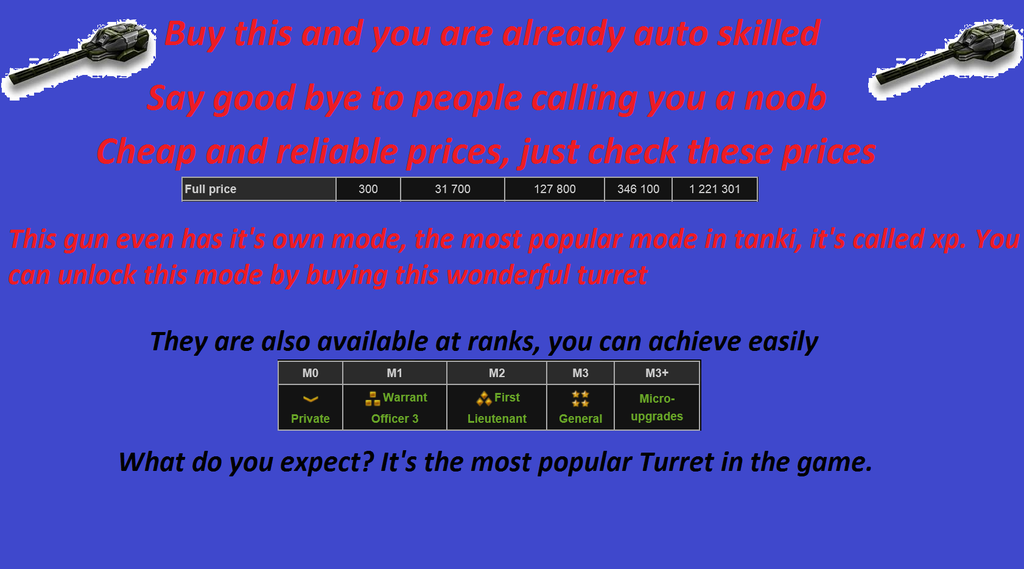 Buy this and you are already auto skilled

Say good bye to people calling you a noob

Cheap and reliable prices, just check these prices

| Full price | 300 | 31 700 | 127 800 | 346 100 | 1 221 301 |
|---|---|---|---|---|---|

This gun even has it's own mode, the most popular mode in tanki, it's called xp. You can unlock this mode by buying this wonderful turret

They are also available at ranks, you can achieve easily

| M0 | M1 | M2 | M3 | M3+ |
|---|---|---|---|---|
| Private | Warrant Officer 3 | First Lieutenant | General | Micro-upgrades |

What do you expect? It's the most popular Turret in the game.